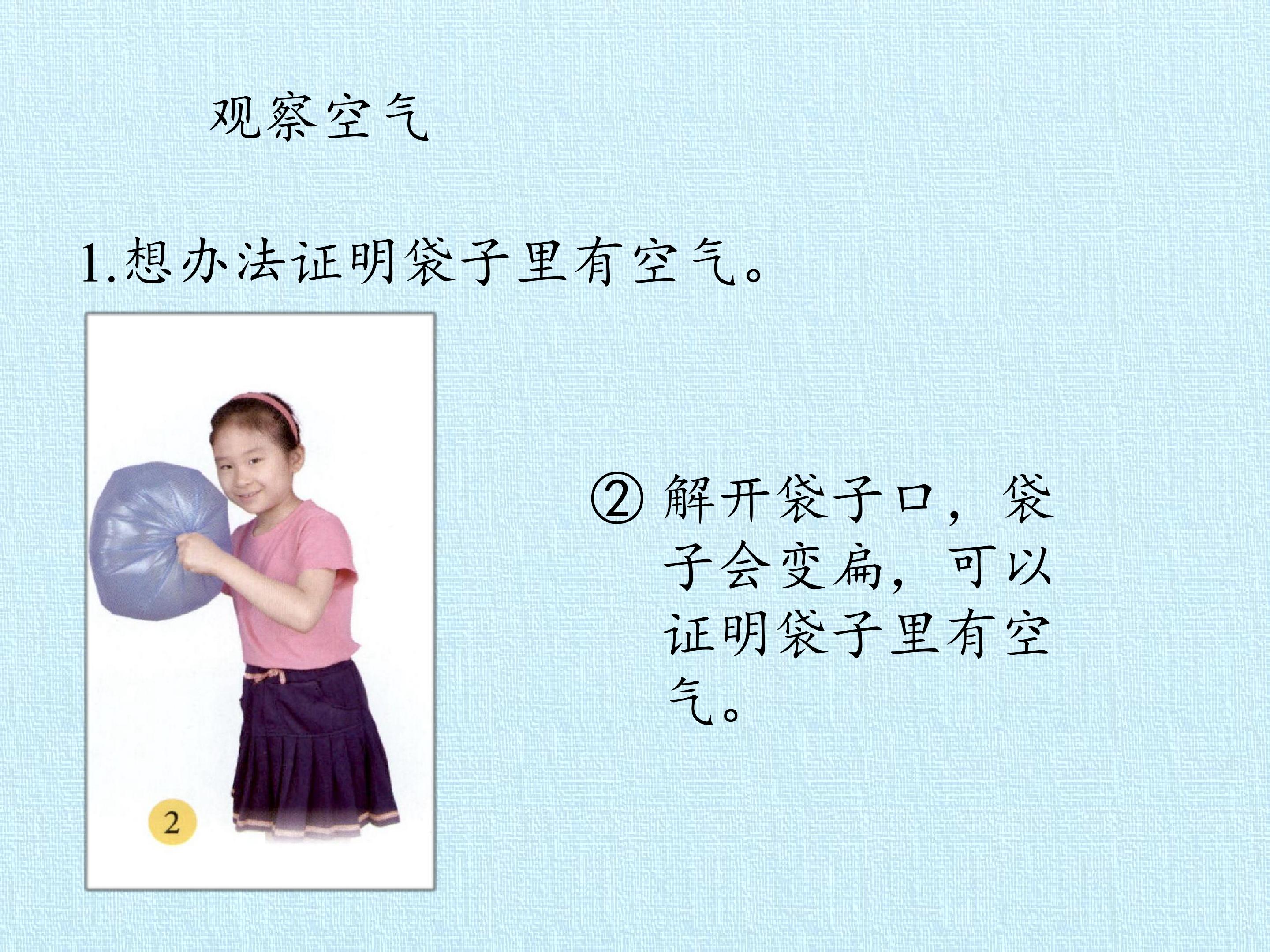 观察空气

1.想办法证明袋子里有空气。

2

② 解开袋子口，袋子会变扁，可以证明袋子里有空气。